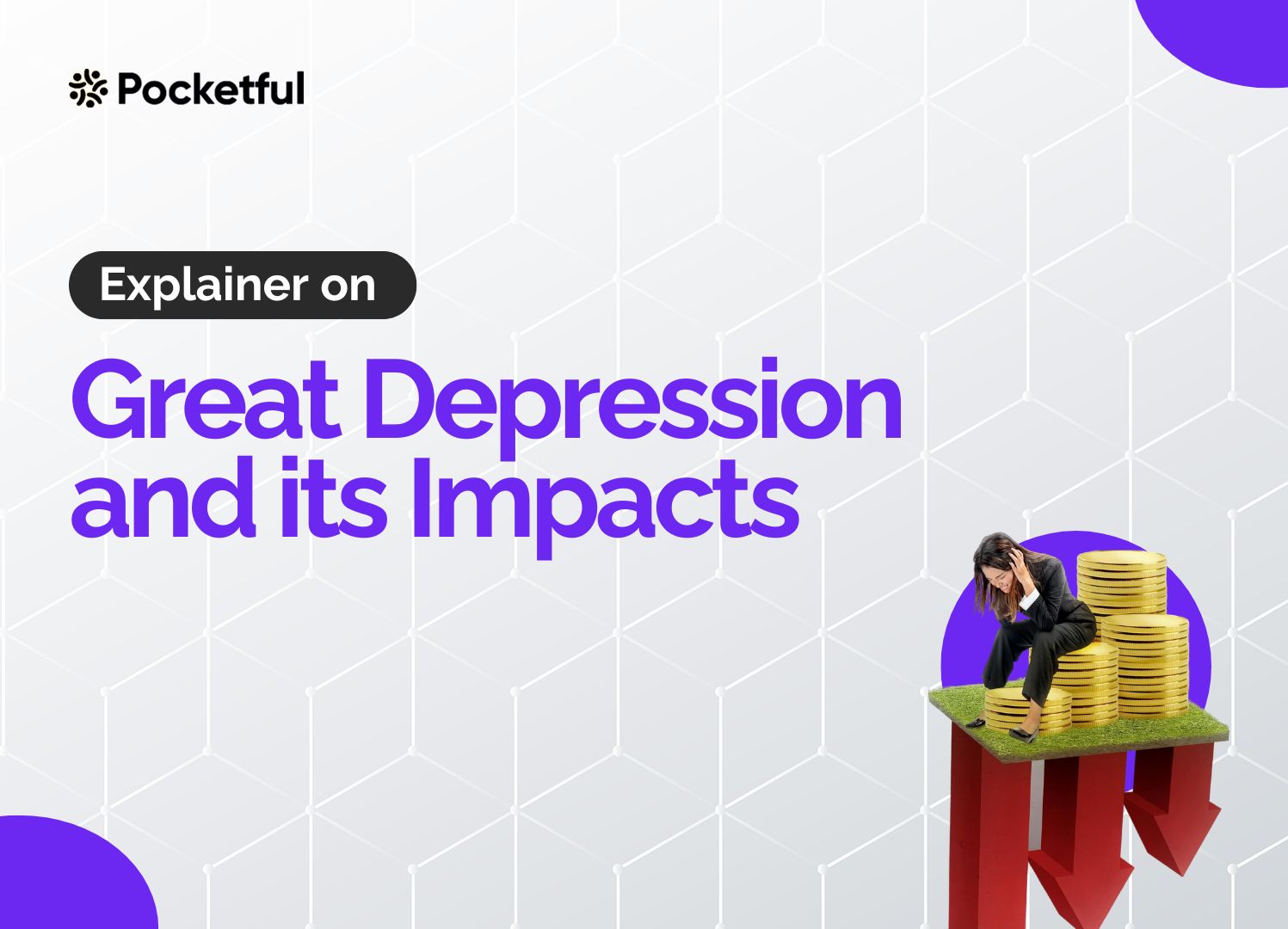 Pocketful

Explainer on

Great Depression and its Impacts